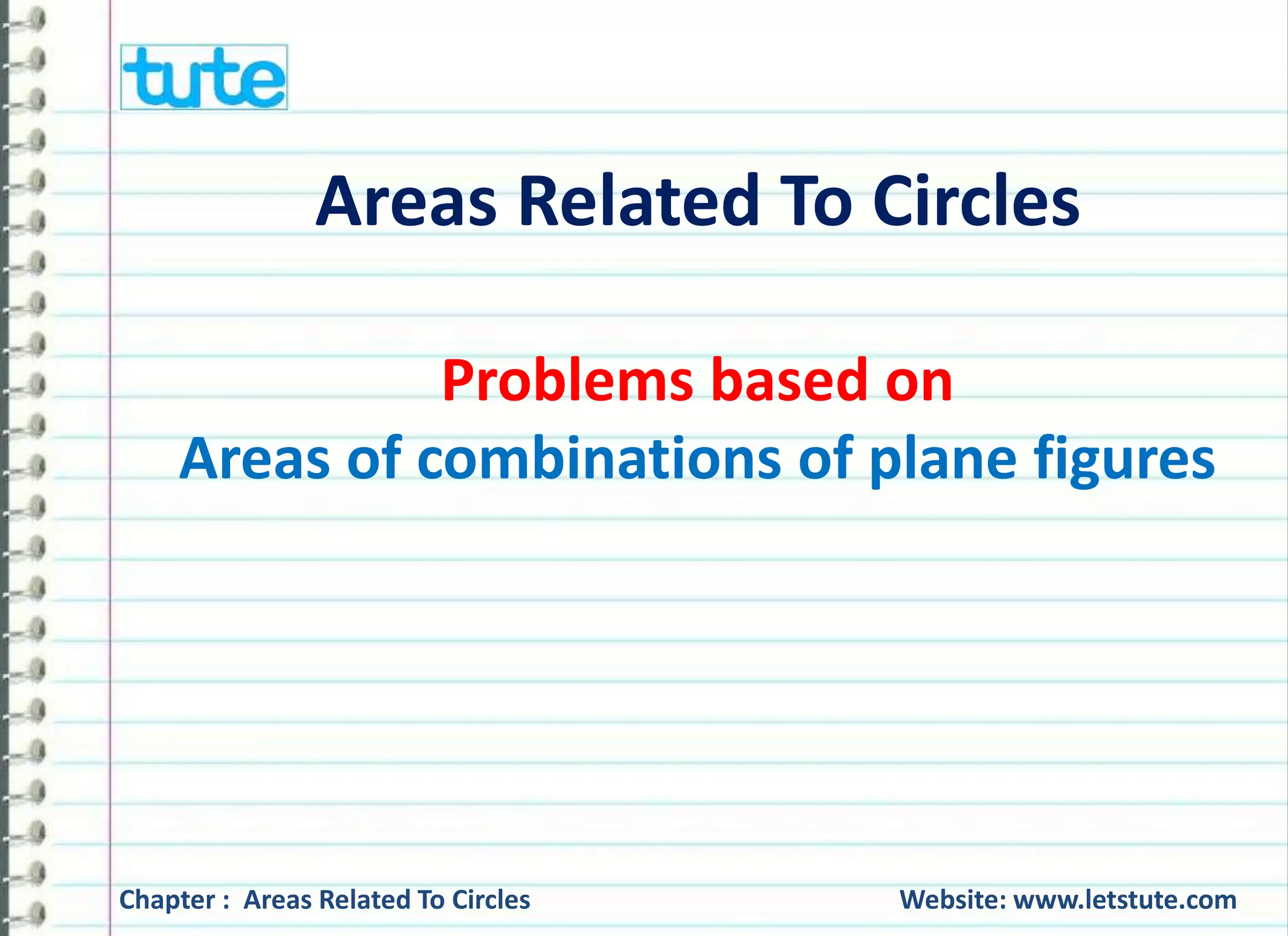 tute

Areas Related To Circles

Problems based on
Areas of combinations of plane figures

Chapter : Areas Related To Circles

Website: www.letstute.com